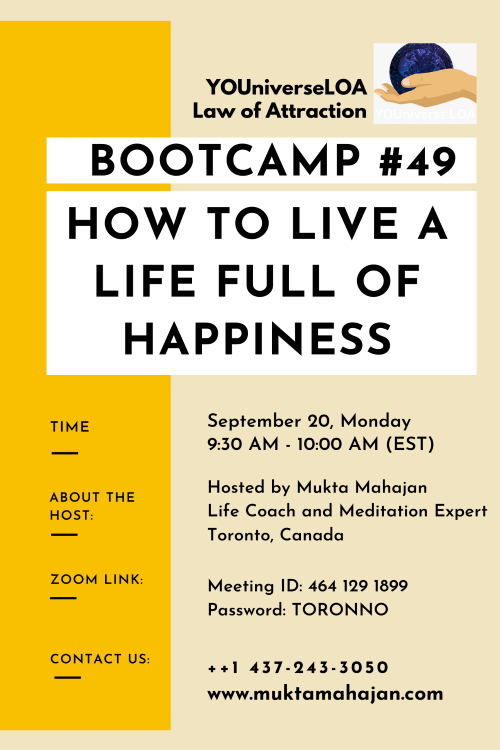 YOUniverseLOA
Law of Attraction

YOUniverse LOA

BOOTCAMP #49

HOW TO LIVE A LIFE FULL OF HAPPINESS

TIME

September 20, Monday
9:30 AM - 10:00 AM (EST)

ABOUT THE HOST:

Hosted by Mukta Mahajan
Life Coach and Meditation Expert
Toronto, Canada

ZOOM LINK:

Meeting ID: 464 129 1899
Password: TORONNO

CONTACT US:

++1 437-243-3050
www.muktamahajan.com